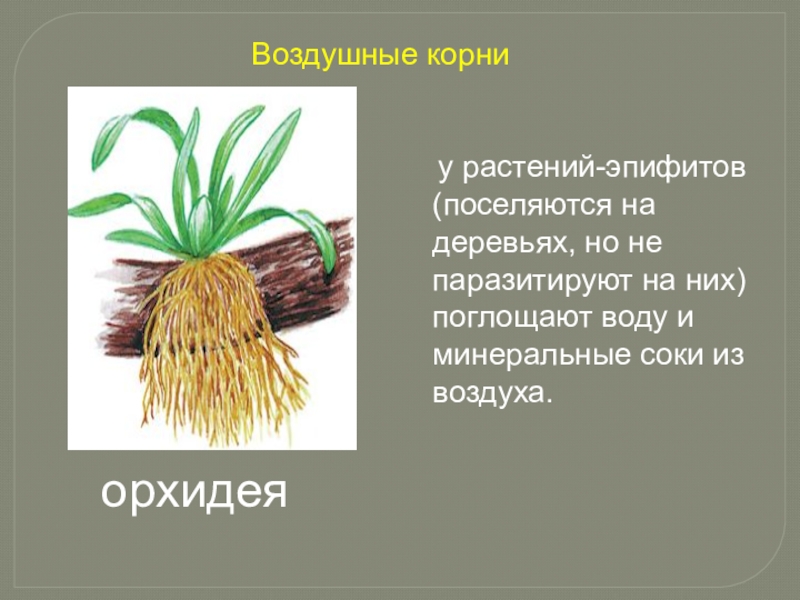 Воздушные корни

у растений-эпифитов (поселяются на деревьях, но не паразитируют на них) поглощают воду и минеральные соки из воздуха.

орхидея